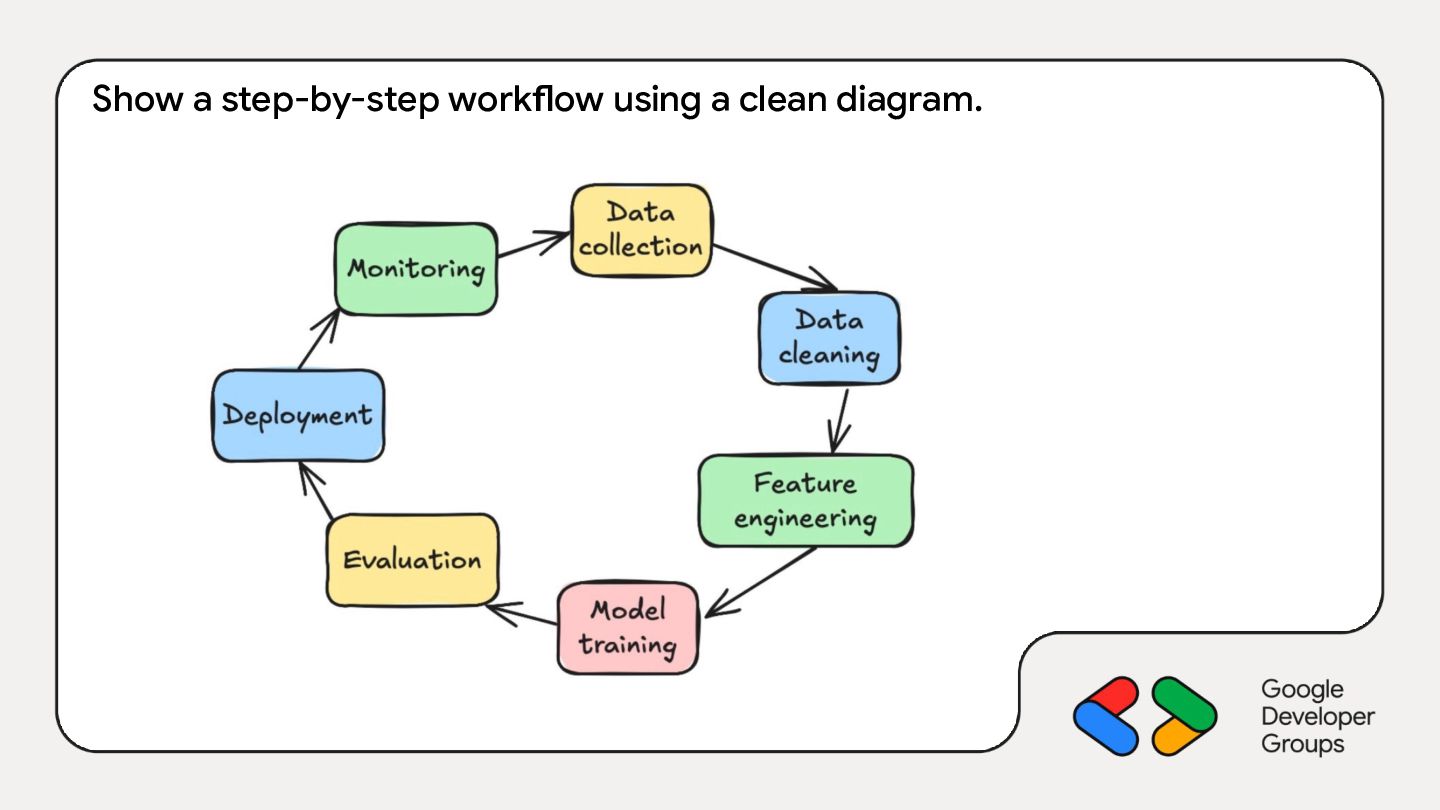 Show a step-by-step workflow using a clean diagram.

Data collection

Data cleaning

Feature engineering

Model training

Evaluation

Deployment

Monitoring

Google
Developer
Groups